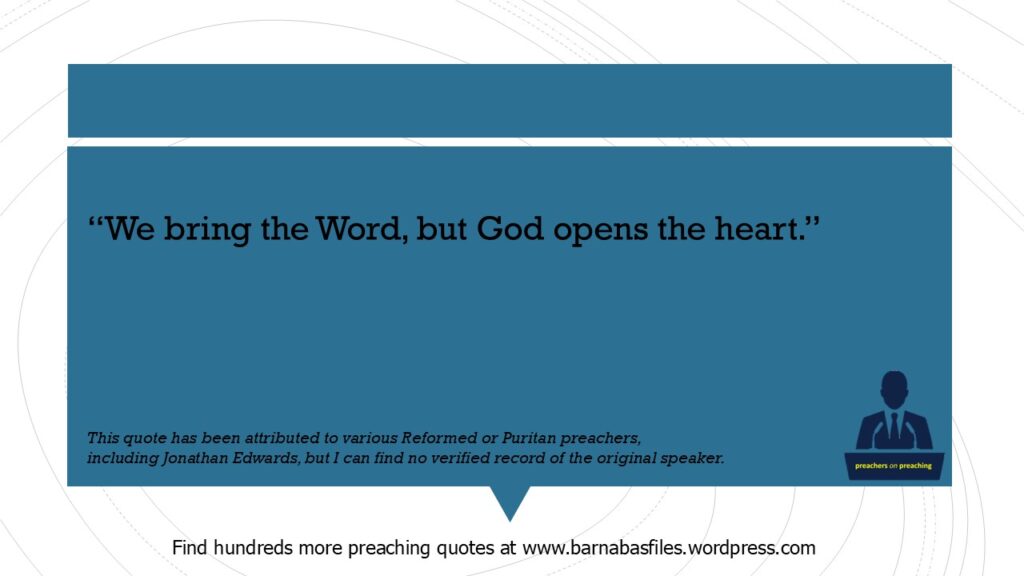 “We bring the Word, but God opens the heart.”

This quote has been attributed to various Reformed or Puritan preachers, including Jonathan Edwards, but I can find no verified record of the original speaker.

preachers on preaching

Find hundreds more preaching quotes at www.barnabasfiles.wordpress.com